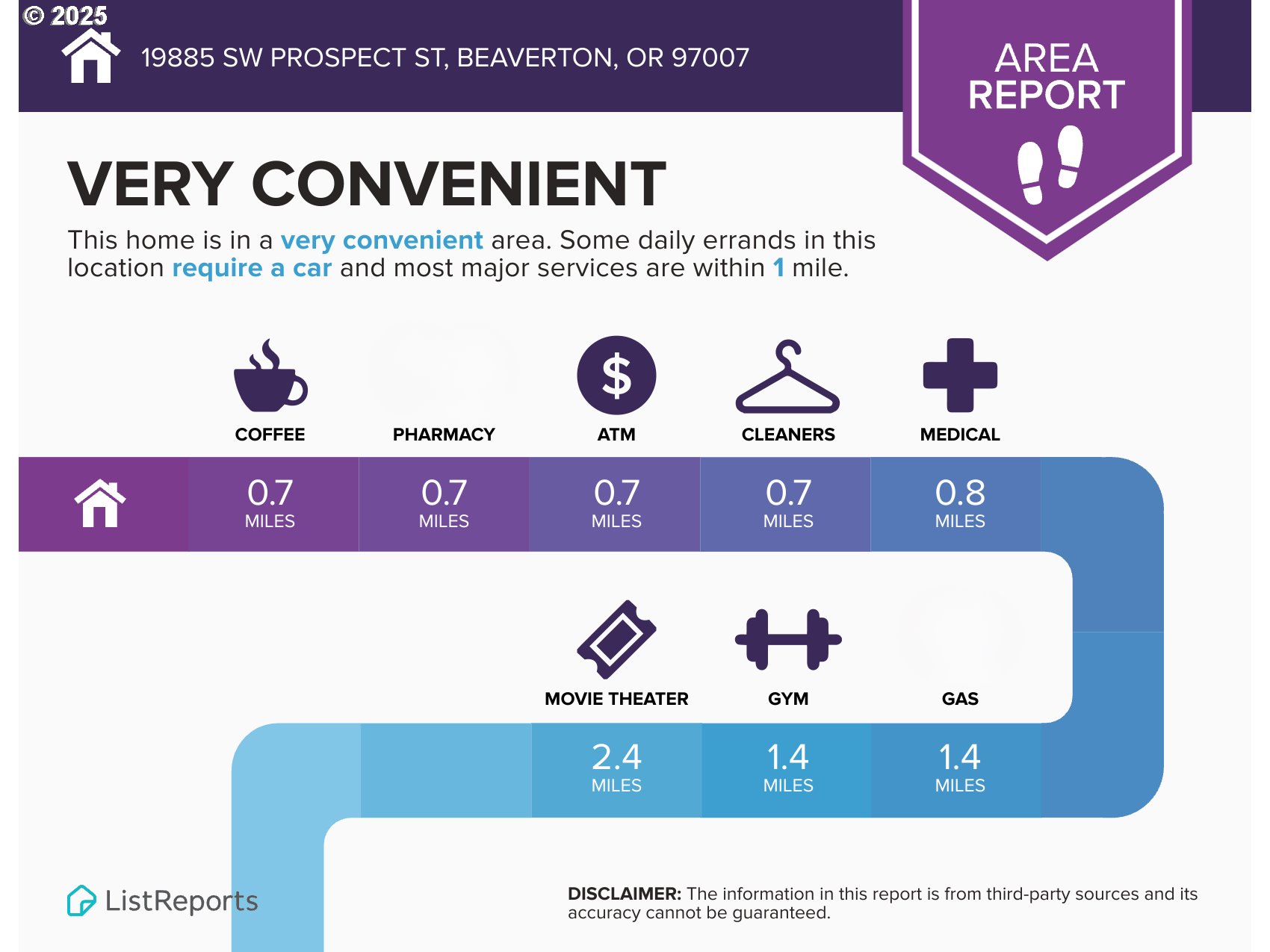 © 2025

19885 SW PROSPECT ST, BEAVERTON, OR 97007

AREA REPORT

VERY CONVENIENT

This home is in a very convenient area. Some daily errands in this location require a car and most major services are within 1 mile.

COFFEE
PHARMACY
ATM
CLEANERS
MEDICAL

0.7 MILES
0.7 MILES
0.7 MILES
0.7 MILES
0.8 MILES

MOVIE THEATER
GYM
GAS

2.4 MILES
1.4 MILES
1.4 MILES

ListReports

DISCLAIMER: The information in this report is from third-party sources and its accuracy cannot be guaranteed.